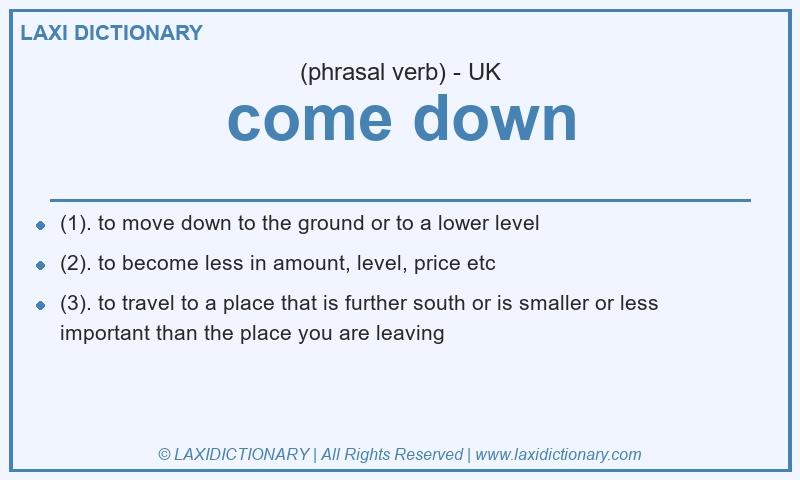 LAXI DICTIONARY

(phrasal verb) - UK

come down

- (1). to move down to the ground or to a lower level
- (2). to become less in amount, level, price etc
- (3). to travel to a place that is further south or is smaller or less important than the place you are leaving

© LAXIDICTIONARY | All Rights Reserved | www.laxidictionary.com